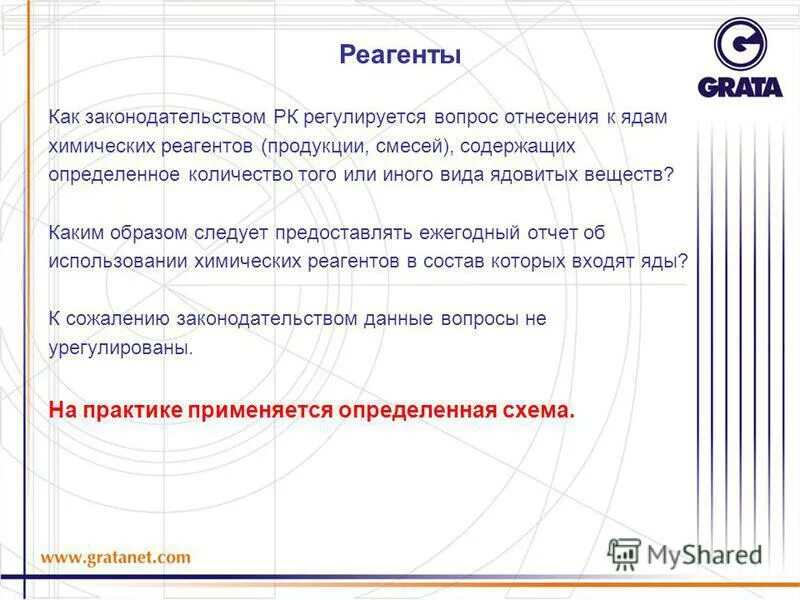 Реагенты

GRATA

Как законодательством РК регулируется вопрос отнесения к ядам химических реагентов (продукции, смесей), содержащих определенное количество того или иного вида ядовитых веществ?

Каким образом следует предоставлять ежегодный отчет об использовании химических реагентов в состав которых входят яды?

К сожалению законодательством данные вопросы не урегулированы.

На практике применяется определенная схема.

www.gratanet.com

MyShared